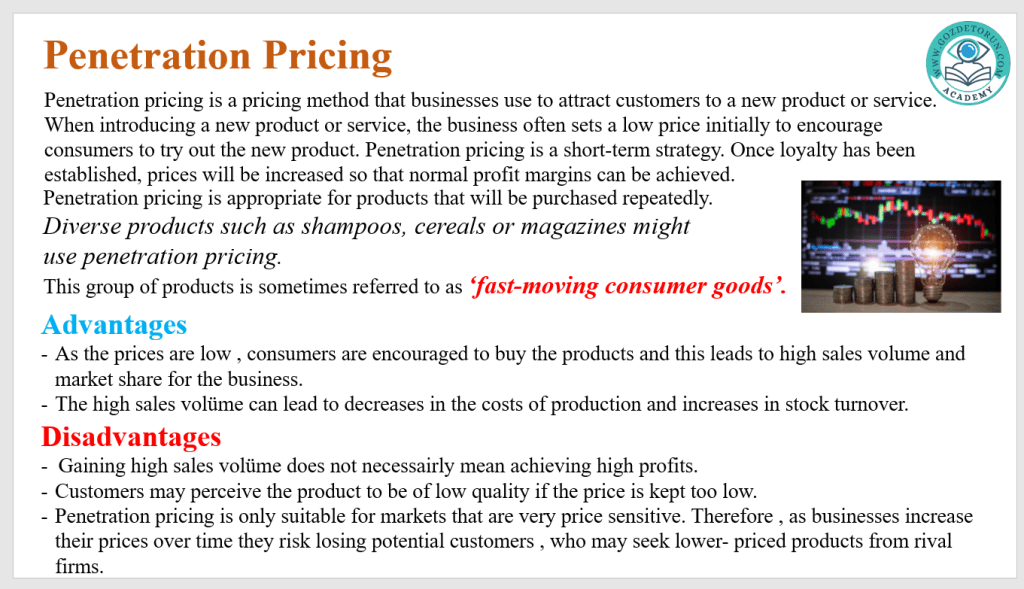 Penetration Pricing

WWW.GOZDETORUN.COM
ACADEMY

Penetration pricing is a pricing method that businesses use to attract customers to a new product or service. When introducing a new product or service, the business often sets a low price initially to encourage consumers to try out the new product. Penetration pricing is a short-term strategy. Once loyalty has been established, prices will be increased so that normal profit margins can be achieved.
Penetration pricing is appropriate for products that will be purchased repeatedly.
Diverse products such as shampoos, cereals or magazines might use penetration pricing.
This group of products is sometimes referred to as ‘fast-moving consumer goods’.

Advantages
- As the prices are low , consumers are encouraged to buy the products and this leads to high sales volume and market share for the business.
- The high sales volüme can lead to decreases in the costs of production and increases in stock turnover.

Disadvantages
- Gaining high sales volüme does not necessairly mean achieving high profits.
- Customers may perceive the product to be of low quality if the price is kept too low.
- Penetration pricing is only suitable for markets that are very price sensitive. Therefore , as businesses increase their prices over time they risk losing potential customers , who may seek lower- priced products from rival firms.